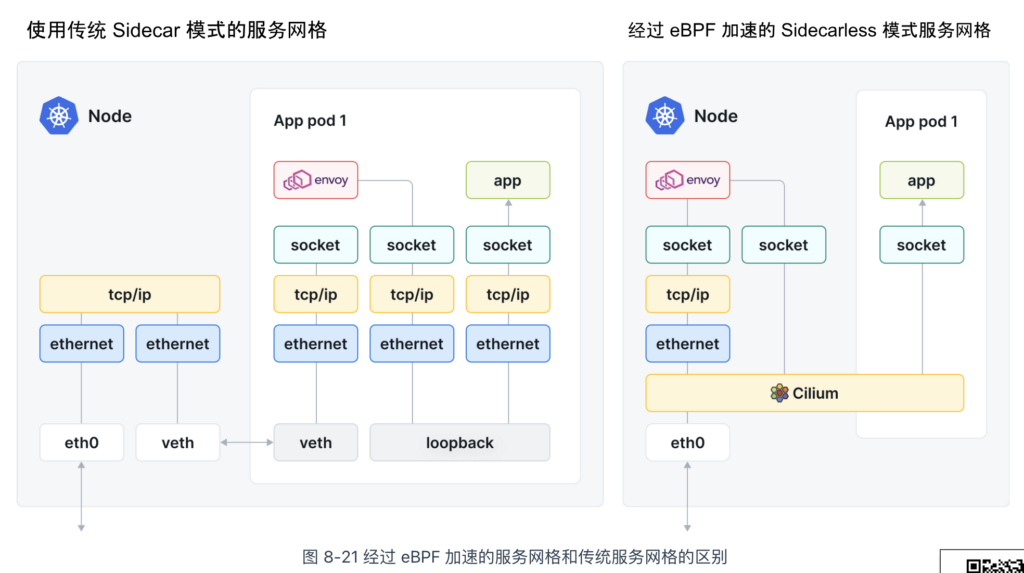 使用传统 Sidecar 模式的服务网格

Node

App pod 1

envoy

app

socket

socket

socket

tcp/ip

tcp/ip

tcp/ip

tcp/ip

ethernet

ethernet

ethernet

ethernet

ethernet

eth0

veth

veth

loopback

经过 eBPF 加速的 Sidecarless 模式服务网格

Node

App pod 1

envoy

app

socket

socket

socket

tcp/ip

ethernet

Cilium

eth0

图 8-21 经过 eBPF 加速的服务网格和传统服务网格的区别